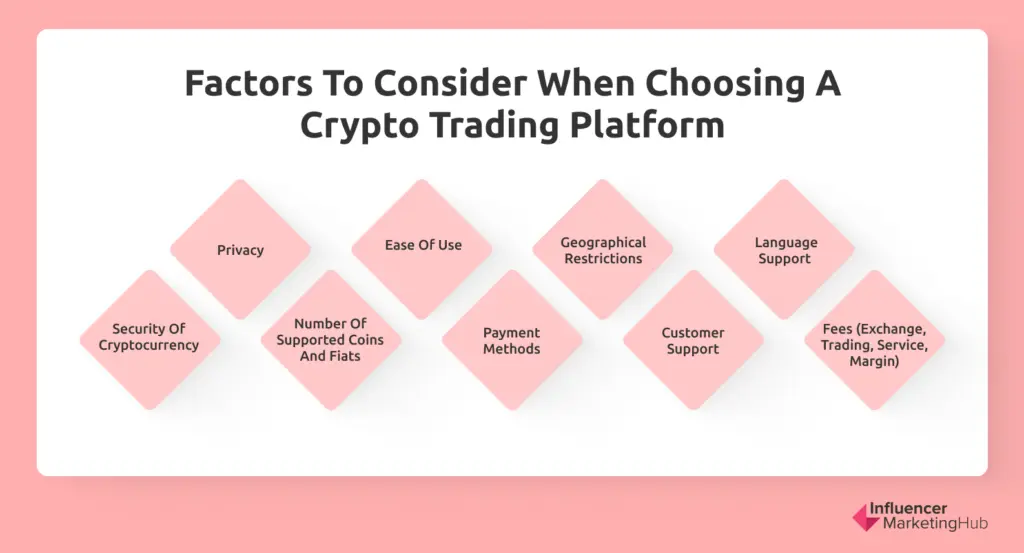 Factors To Consider When Choosing A Crypto Trading Platform

Security Of Cryptocurrency

Privacy

Number Of Supported Coins And Fiats

Ease Of Use

Payment Methods

Geographical Restrictions

Customer Support

Language Support

Fees (Exchange, Trading, Service, Margin)

Influencer MarketingHub